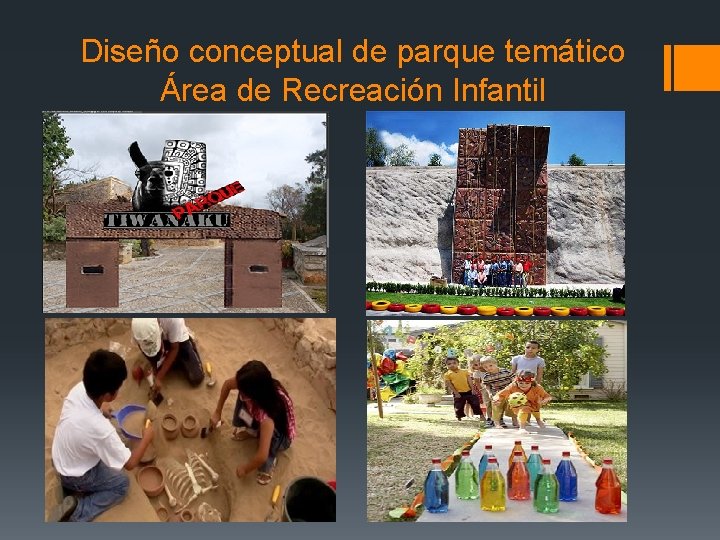 Diseño conceptual de parque temático
Área de Recreación Infantil

PARQUE
TIWANAKU